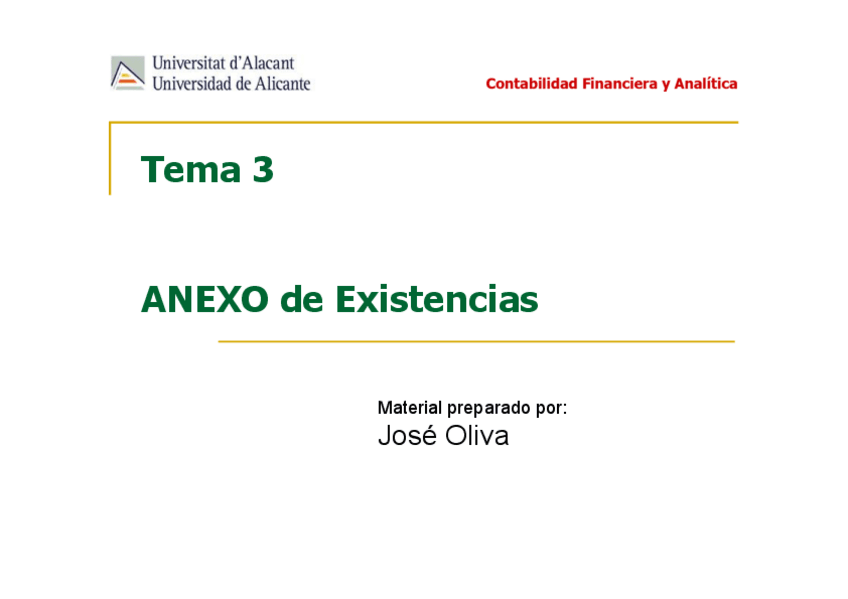 Universitat d'Alacant
Universidad de Alicante

Contabilidad Financiera y Analítica

Tema 3

ANEXO de Existencias

Material preparado por:
José Oliva